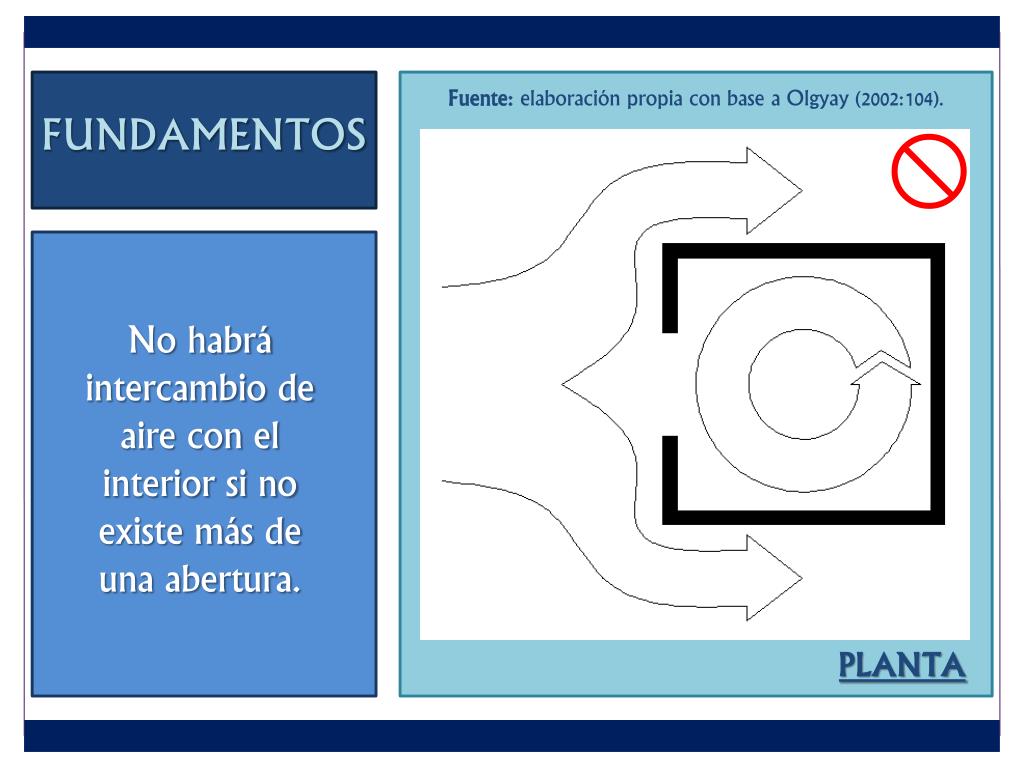 FUNDAMENTOS

No habrá intercambio de aire con el interior si no existe más de una abertura.

Fuente: elaboración propia con base a Olgyay (2002:104).

PLANTA